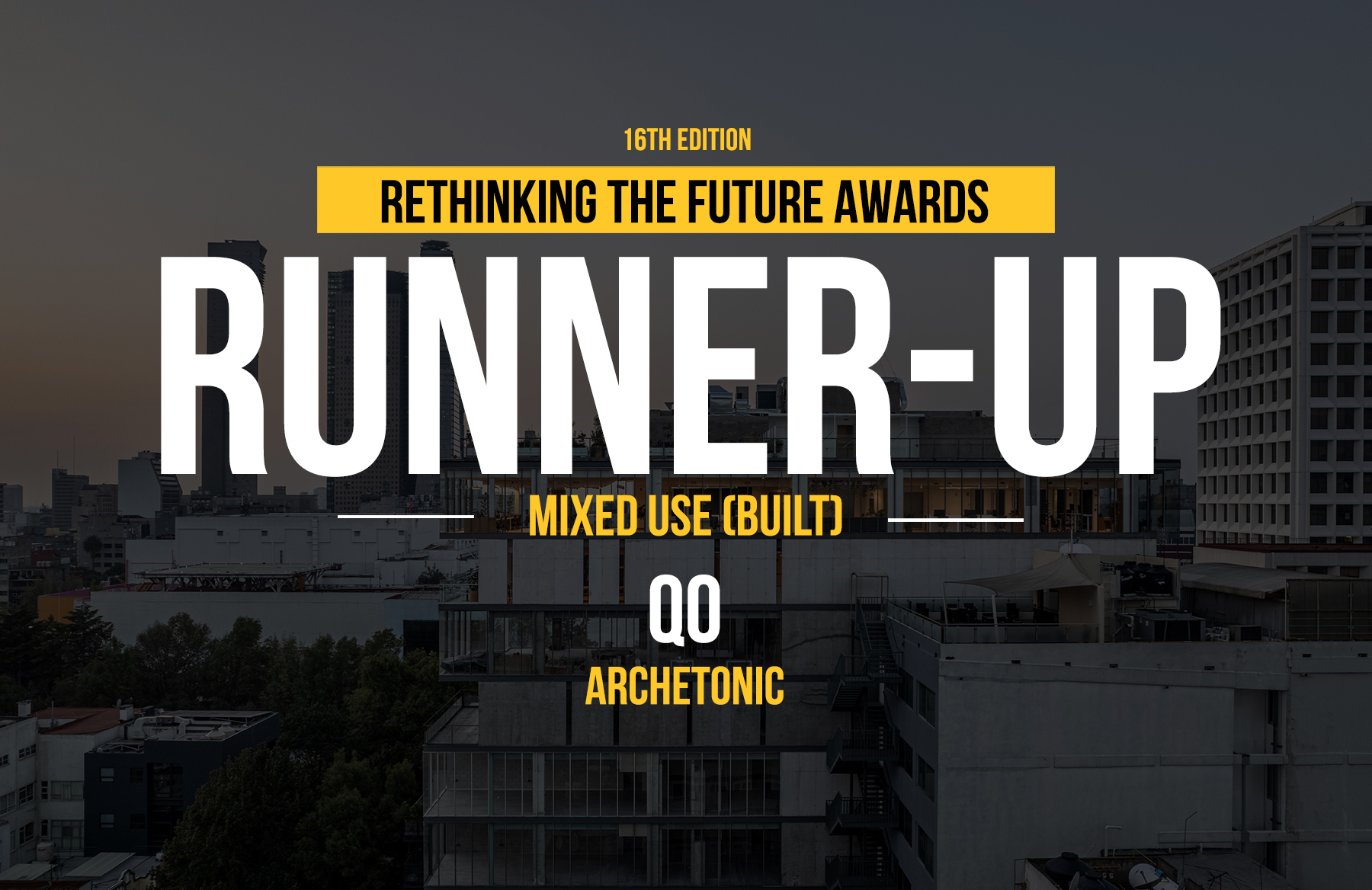 16TH EDITION

RETHINKING THE FUTURE AWARDS

RUNNER-UP

MIXED USE (BUILT)

QO

ARCHETONIC